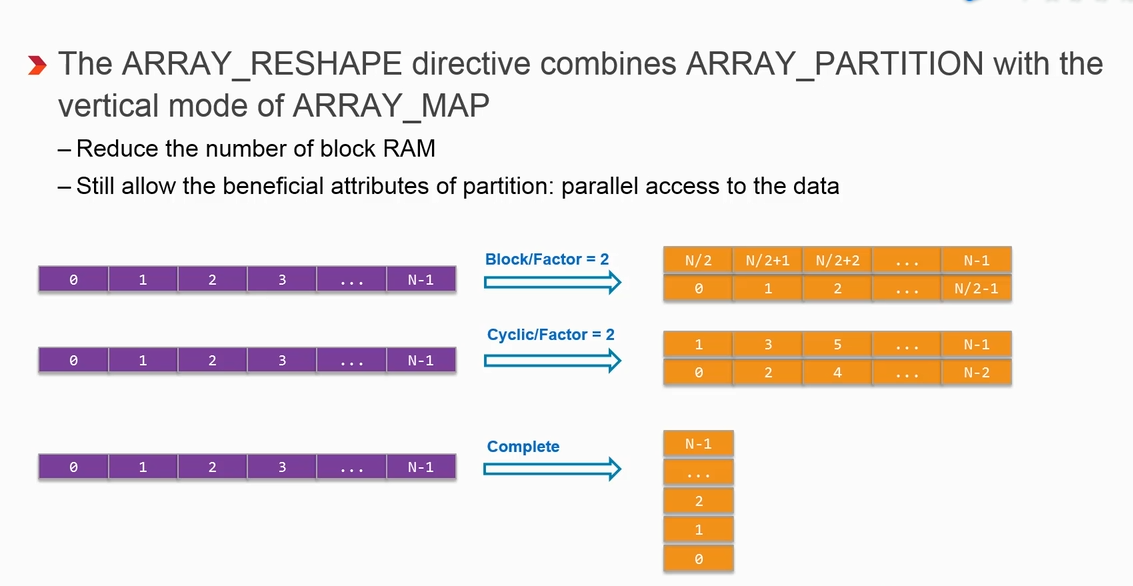 The ARRAY_RESHAPE directive combines ARRAY_PARTITION with the vertical mode of ARRAY_MAP

– Reduce the number of block RAM

– Still allow the beneficial attributes of partition: parallel access to the data

| 0 | 1 | 2 | 3 | ... | N-1 |
|---|---|---|---|---|---|

Block/Factor = 2

| N/2 | N/2+1 | N/2+2 | ... | N-1 |
|---|---|---|---|---|
| 0 | 1 | 2 | ... | N/2-1 |

| 0 | 1 | 2 | 3 | ... | N-1 |
|---|---|---|---|---|---|

Cyclic/Factor = 2

| 1 | 3 | 5 | ... | N-1 |
|---|---|---|---|---|
| 0 | 2 | 4 | ... | N-2 |

| 0 | 1 | 2 | 3 | ... | N-1 |
|---|---|---|---|---|---|

Complete

| N-1 |
|---|
| ... |
| 2 |
| 1 |
| 0 |